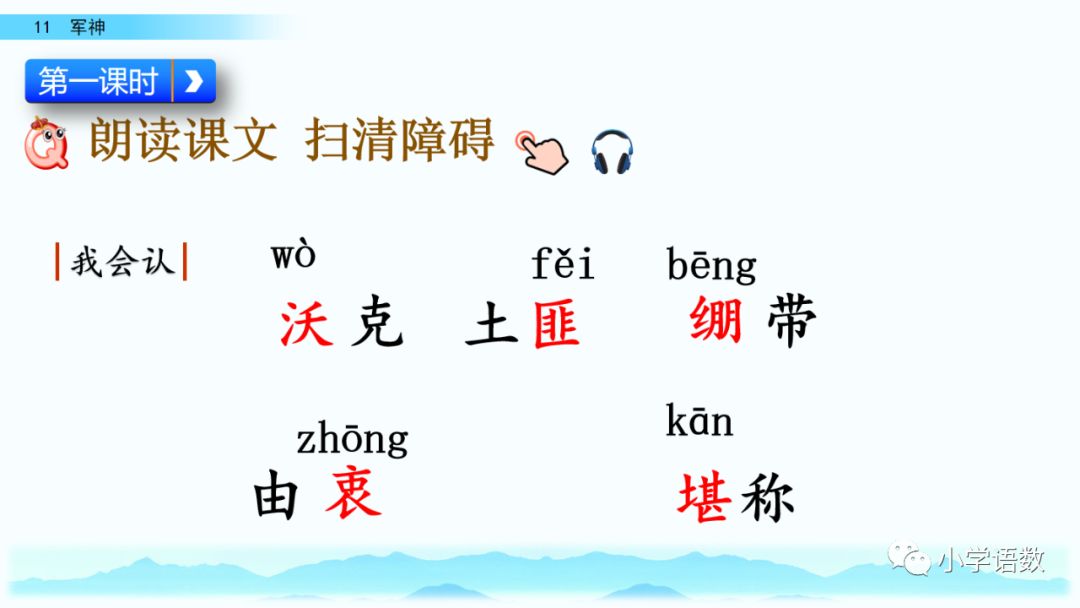 11 军神

第一课时

朗读课文 扫清障碍

我会认

wò
沃克

fěi
土匪

bēng
绷带

zhōng
由衷

kān
堪称

小学语数